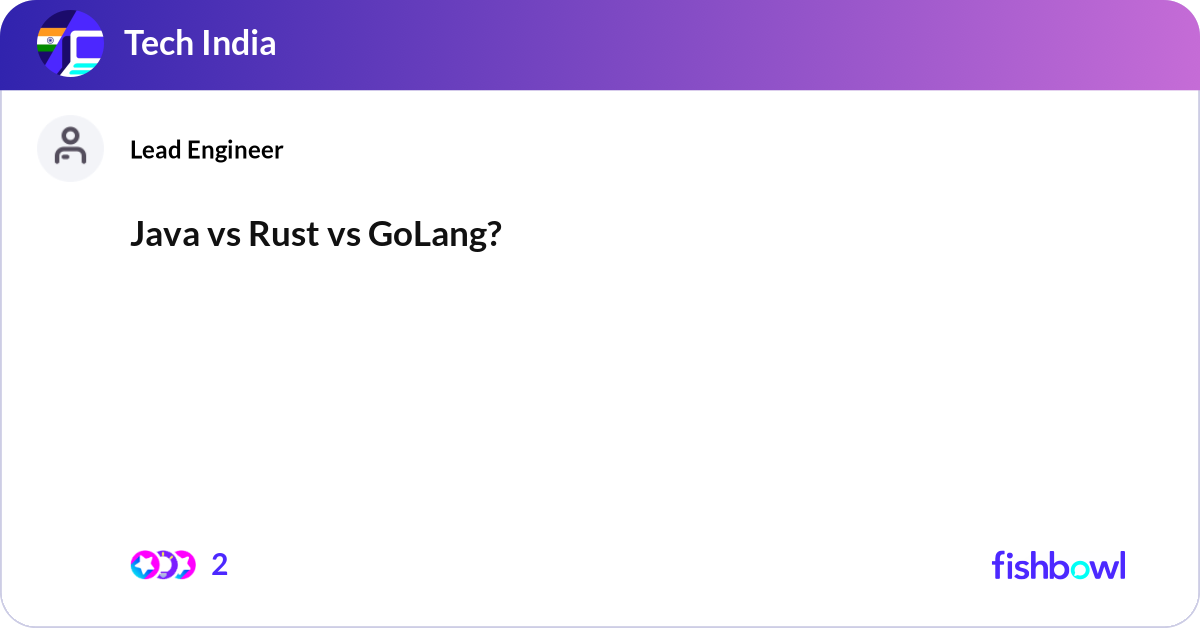 Tech India

Lead Engineer

Java vs Rust vs GoLang?

2

fishbowl